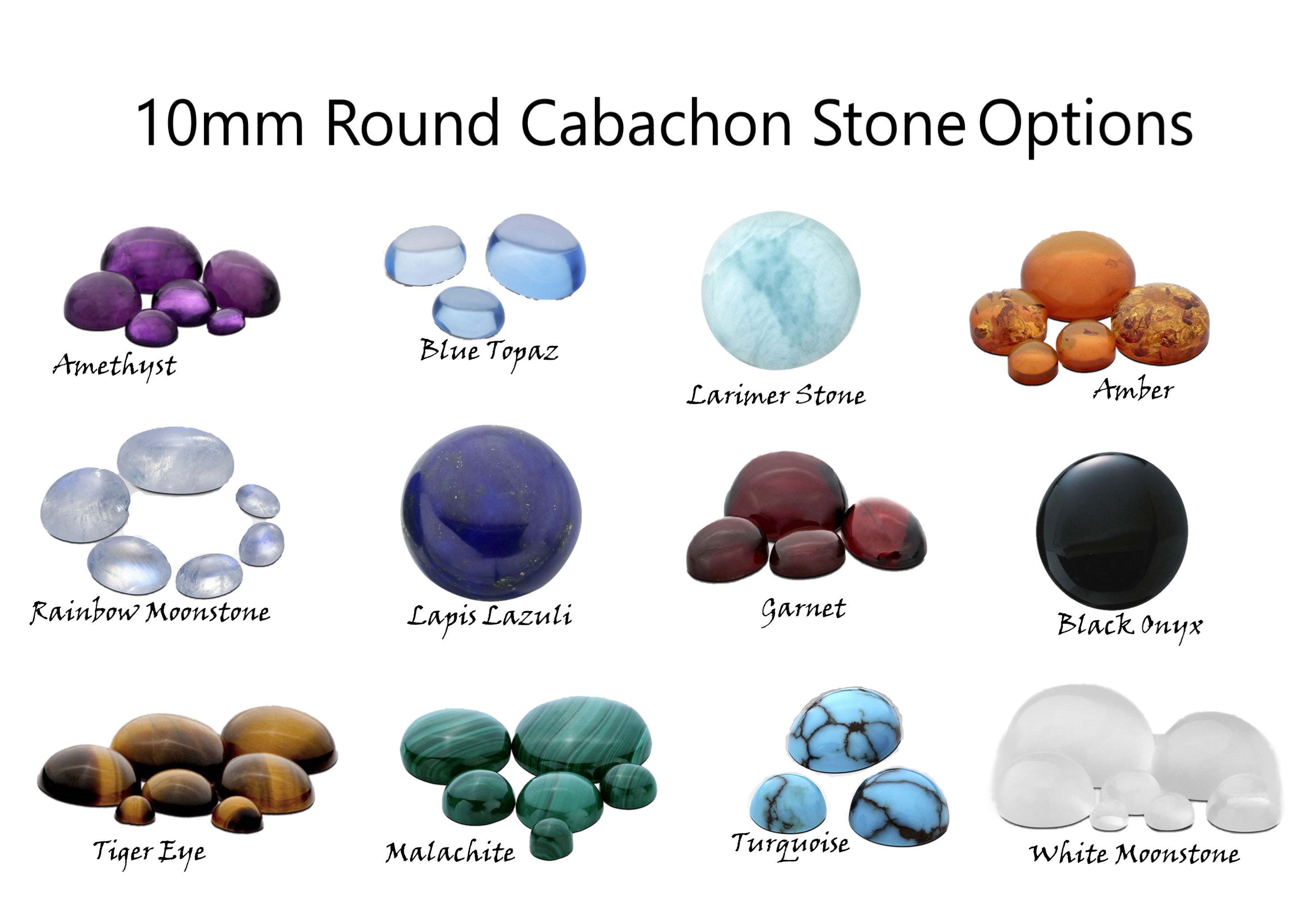 10mm Round Cabachon Stone Options

Amethyst

Blue Topaz

Larimer Stone

Amber

Rainbow Moonstone

Lapis Lazuli

Garnet

Black Onyx

Tiger Eye

Malachite

Turquoise

White Moonstone